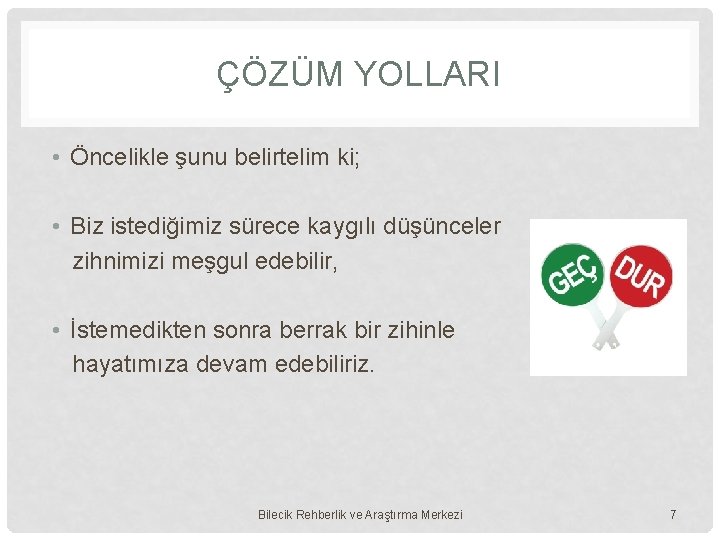 ÇÖZÜM YOLLARI

• Öncelikle şunu belirtelim ki;

• Biz istediğimiz sürece kaygılı düşünceler zihnimizi meşgul edebilir,

• İstemedikten sonra berrak bir zihinle hayatımıza devam edebiliriz.

GEÇ

DUR

Bilecik Rehberlik ve Araştırma Merkezi

7